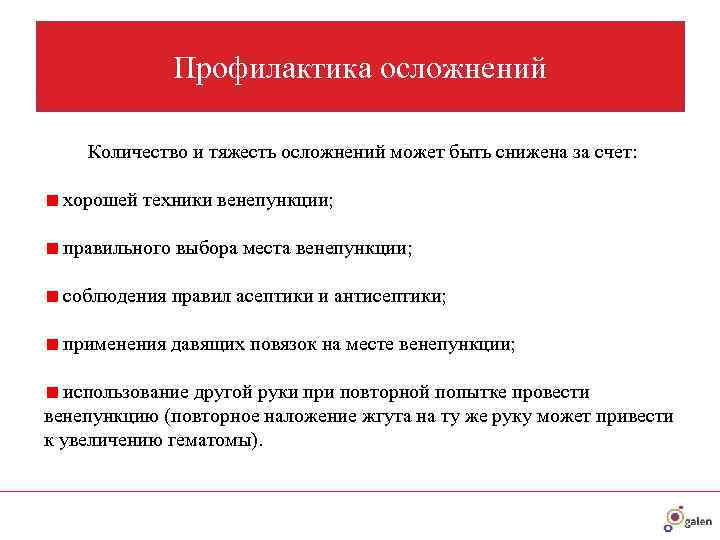 Профилактика осложнений

Количество и тяжесть осложнений может быть снижена за счет:

■ хорошей техники венепункции;

■ правильного выбора места венепункции;

■ соблюдения правил асептики и антисептики;

■ применения давящих повязок на месте венепункции;

■ использование другой руки при повторной попытке провести венепункцию (повторное наложение жгута на ту же руку может привести к увеличению гематомы).

galen